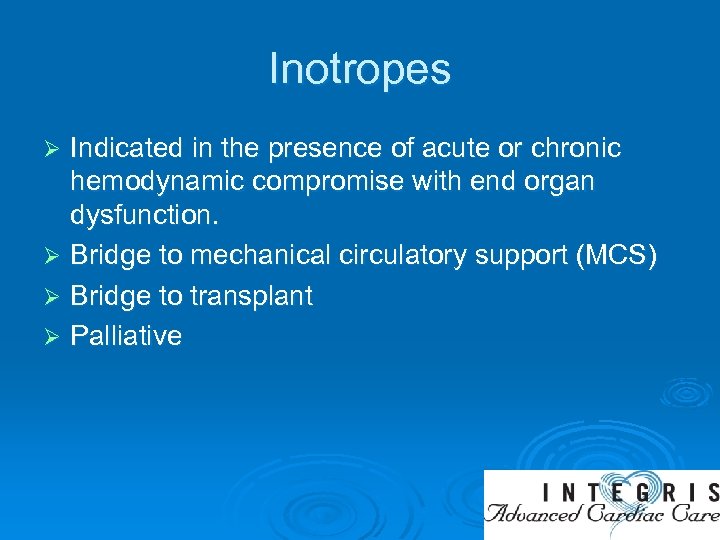 Inotropes

➢ Indicated in the presence of acute or chronic hemodynamic compromise with end organ dysfunction.
➢ Bridge to mechanical circulatory support (MCS)
➢ Bridge to transplant
➢ Palliative

INTEGRIS
Advanced Cardiac Care